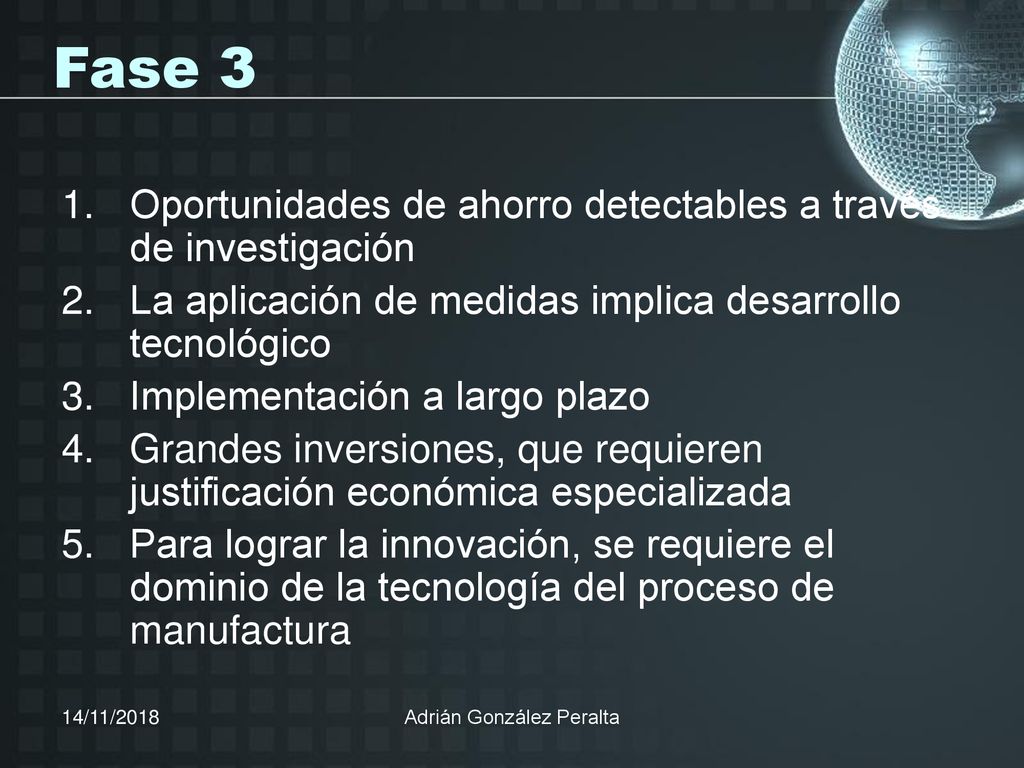 Fase 3

1. Oportunidades de ahorro detectables a través de investigación
2. La aplicación de medidas implica desarrollo tecnológico
3. Implementación a largo plazo
4. Grandes inversiones, que requieren justificación económica especializada
5. Para lograr la innovación, se requiere el dominio de la tecnología del proceso de manufactura

14/11/2018

Adrián González Peralta